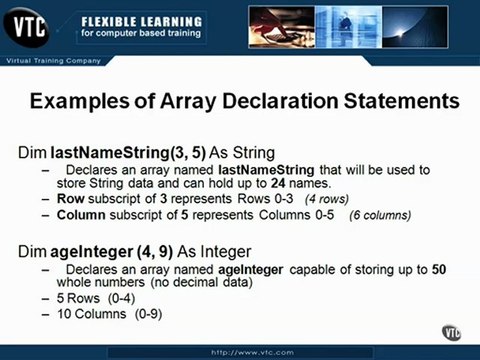 VTC

FLEXIBLE LEARNING
for computer based training

Virtual Training Company

Examples of Array Declaration Statements

Dim lastNameString(3, 5) As String
– Declares an array named lastNameString that will be used to store String data and can hold up to 24 names.
– Row subscript of 3 represents Rows 0-3 (4 rows)
– Column subscript of 5 represents Columns 0-5 (6 columns)

Dim ageInteger (4, 9) As Integer
– Declares an array named ageInteger capable of storing up to 50 whole numbers (no decimal data)
– 5 Rows (0-4)
– 10 Columns (0-9)

VTC

http://www.vtc.com